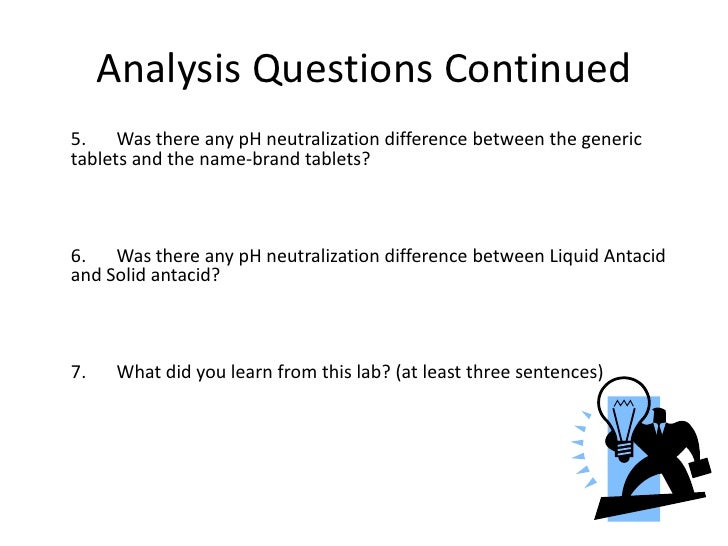 Analysis Questions Continued

5. Was there any pH neutralization difference between the generic tablets and the name-brand tablets?

6. Was there any pH neutralization difference between Liquid Antacid and Solid antacid?

7. What did you learn from this lab? (at least three sentences)